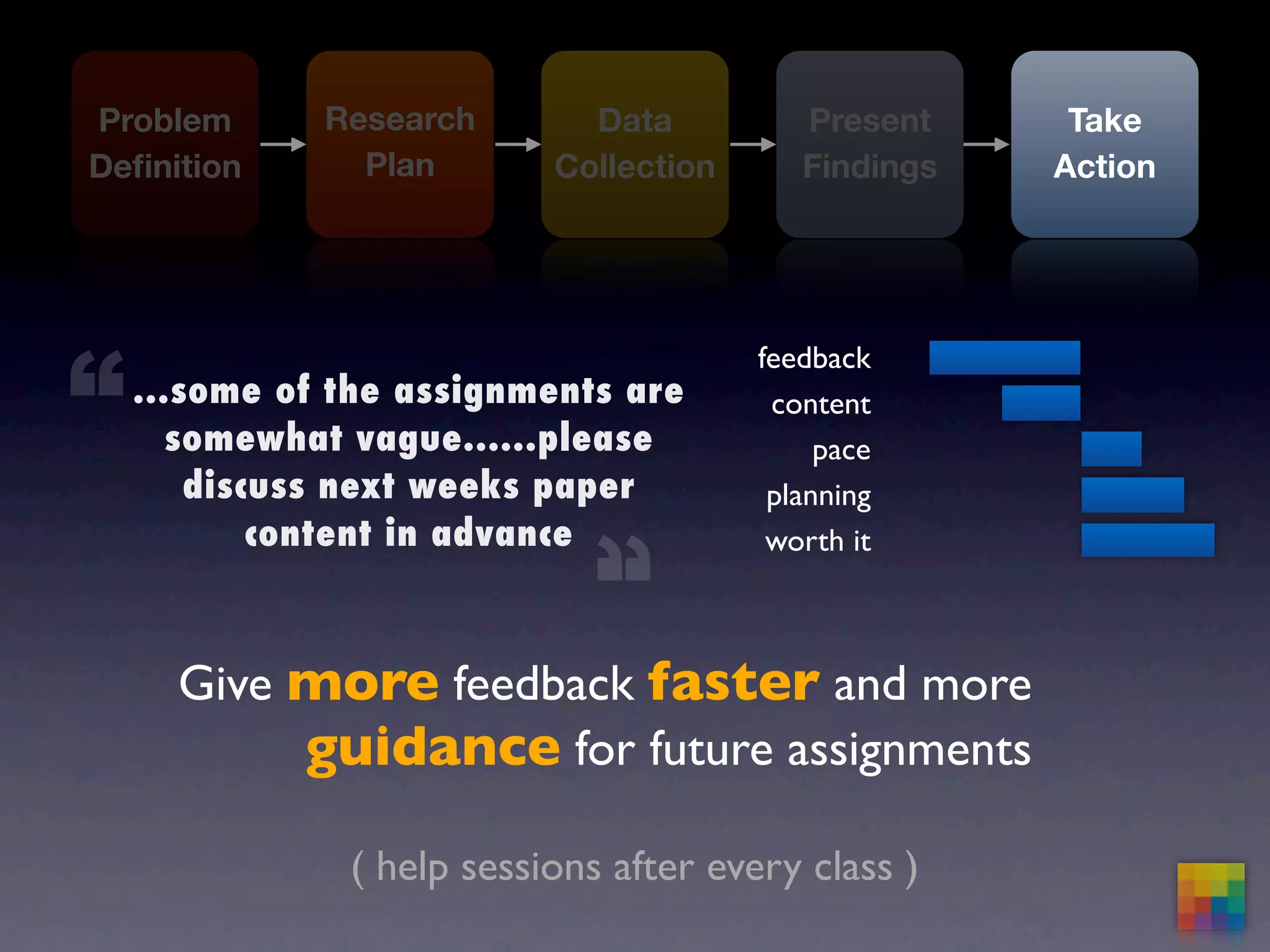 Problem Definition

Research Plan

Data Collection

Present Findings

Take Action

“...some of the assignments are somewhat vague......please discuss next weeks paper content in advance”

feedback
content
pace
planning
worth it

Give more feedback faster and more guidance for future assignments

( help sessions after every class )